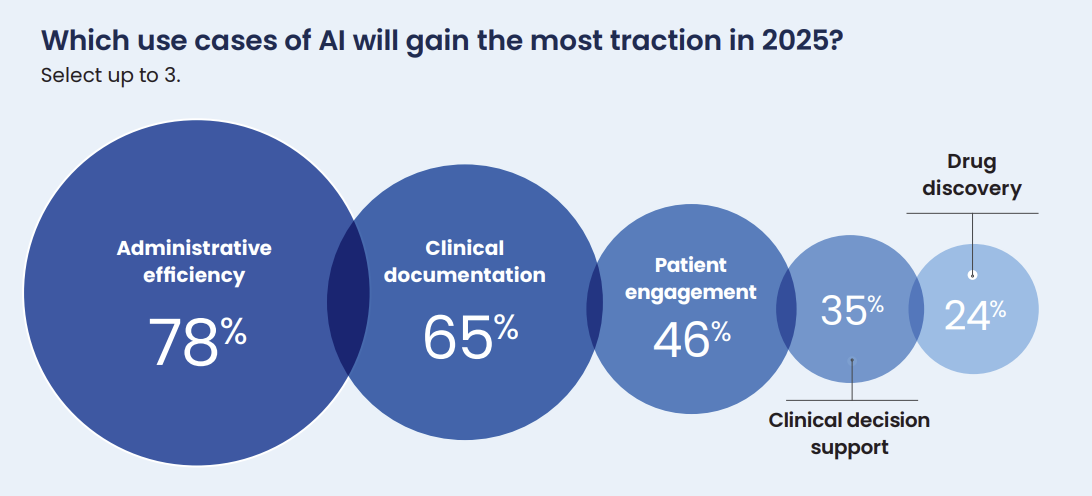 Which use cases of AI will gain the most traction in 2025?
Select up to 3.

Administrative efficiency
78%

Clinical documentation
65%

Patient engagement
46%

35%

Clinical decision support

Drug discovery

24%